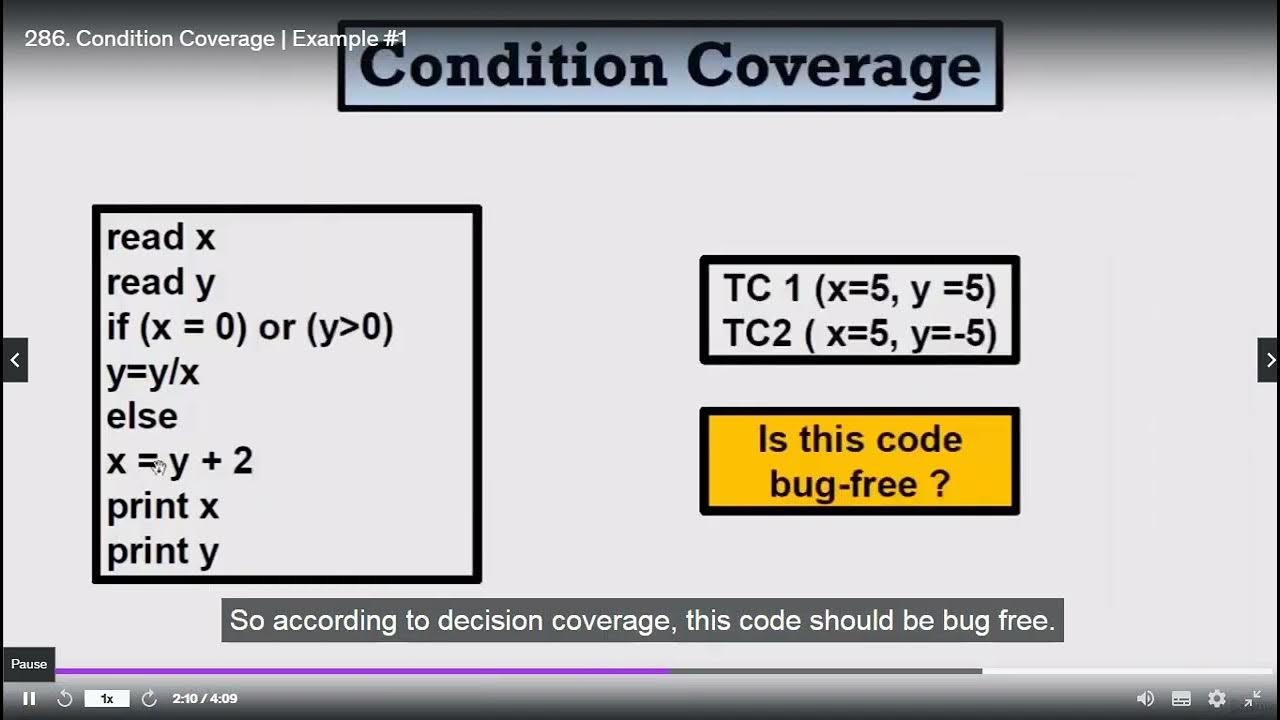 286. Condition Coverage | Example #1

Condition Coverage

read x
read y
if (x = 0) or (y>0)
y=y/x
else
x = y + 2
print x
print y

TC 1 (x=5, y =5)
TC2 ( x=5, y=-5)

Is this code bug-free ?

So according to decision coverage, this code should be bug free.

Pause

1x

2:10 / 4:09